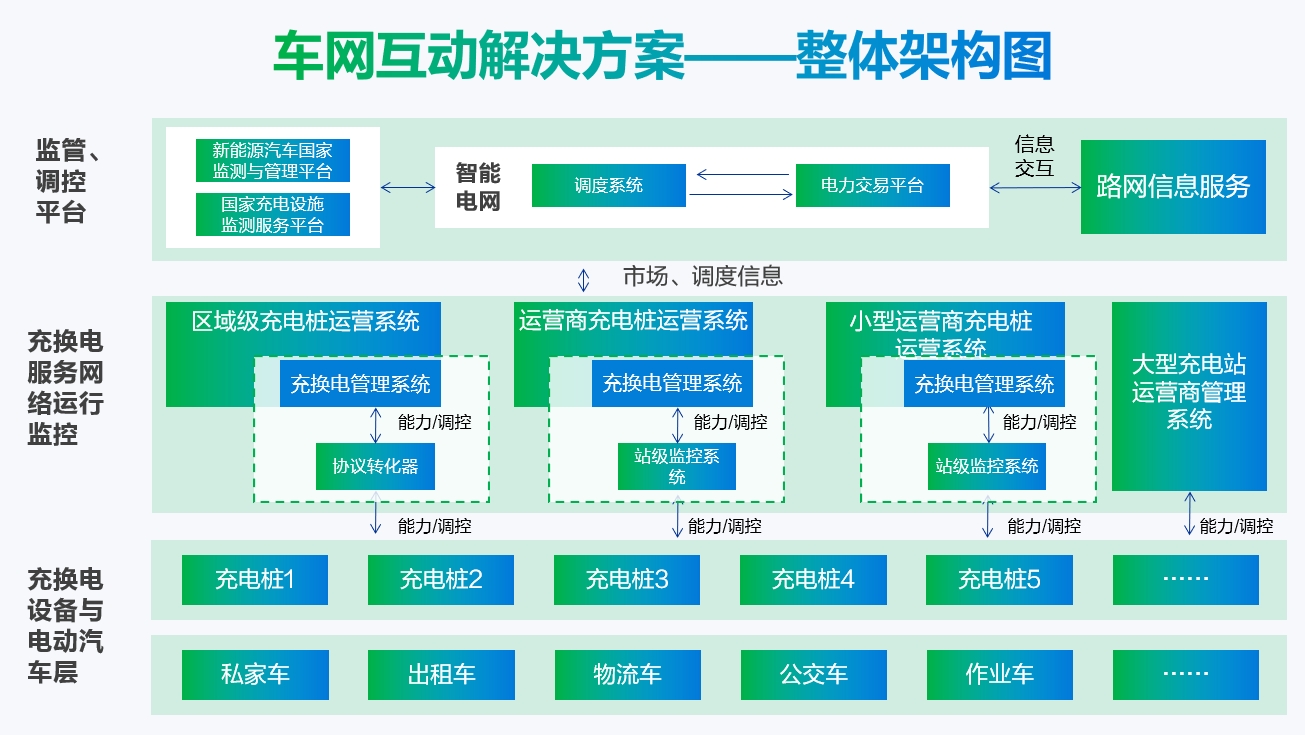 车网互动解决方案——整体架构图

监管、调控平台

新能源汽车国家监测与管理平台

国家充电设施监测服务平台

智能电网

调度系统

电力交易平台

信息交互

路网信息服务

市场、调度信息

充换电服务网络运行监控

区域级充电桩运营系统

充换电管理系统

能力/调控

协议转化器

运营商充电桩运营系统

充换电管理系统

能力/调控

站级监控系统

小型运营商充电桩运营系统

充换电管理系统

能力/调控

站级监控系统

大型充电站运营商管理系统

能力/调控

能力/调控

能力/调控

能力/调控

充换电设备与电动汽车层

充电桩1

充电桩2

充电桩3

充电桩4

充电桩5

……

私家车

出租车

物流车

公交车

作业车

……